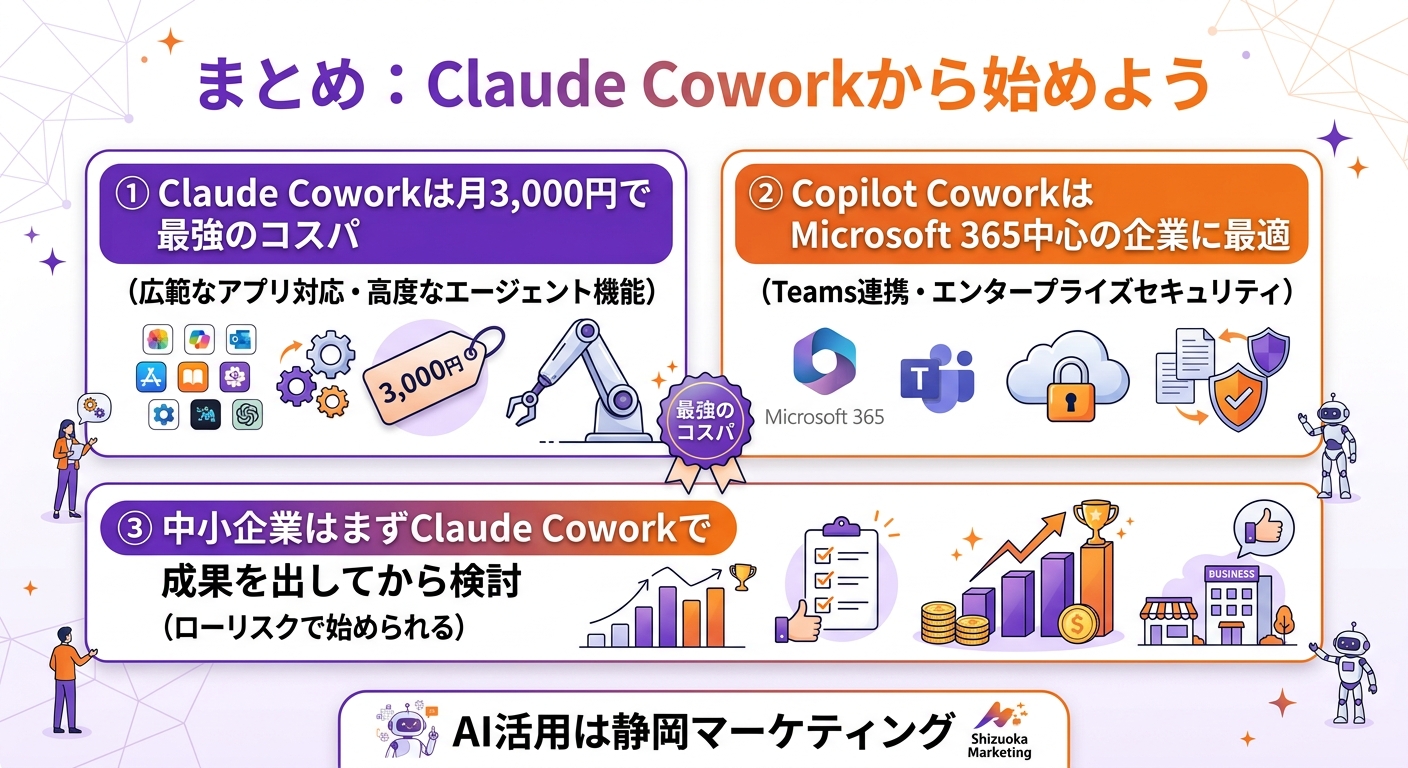 まとめ：Claude Coworkから始めよう

① Claude Coworkは月3,000円で最強のコスパ

（広範なアプリ対応・高度なエージェント機能）

3,000円

最強のコスパ

② Copilot CoworkはMicrosoft 365中心の企業に最適

（Teams連携・エンタープライズセキュリティ）

Microsoft 365

③ 中小企業はまずClaude Coworkで成果を出してから検討

（ローリスクで始められる）

BUSINESS

AI活用は静岡マーケティング

Shizuoka Marketing